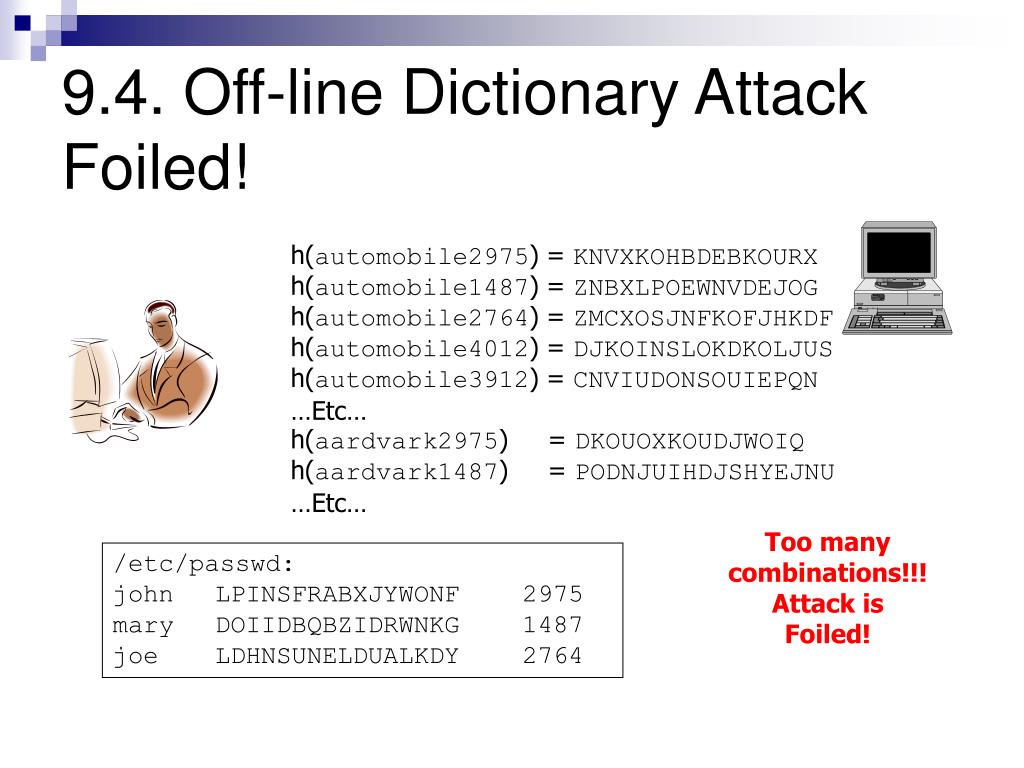 9.4. Off-line Dictionary Attack Foiled!

h(automobile2975) = KNVXKOHBDEBKOURX
h(automobile1487) = ZNBXLPOEWNVDEJOG
h(automobile2764) = ZMCXOSJNFKOFJHKDF
h(automobile4012) = DJKOINSLOKDKOLJUS
h(automobile3912) = CNVIUDONSOUIEPQN
…Etc…
h(aardvark2975) = DKOUOXKOUDJWOIQ
h(aardvark1487) = PODNJUIHDJSHYEJNU
…Etc…

/etc/passwd:
john LPINSFRABXJYWONF 2975
mary DOIIDBQBZIDRWNKG 1487
joe LDHNSUNELDUALKDY 2764

Too many combinations!!! Attack is Foiled!